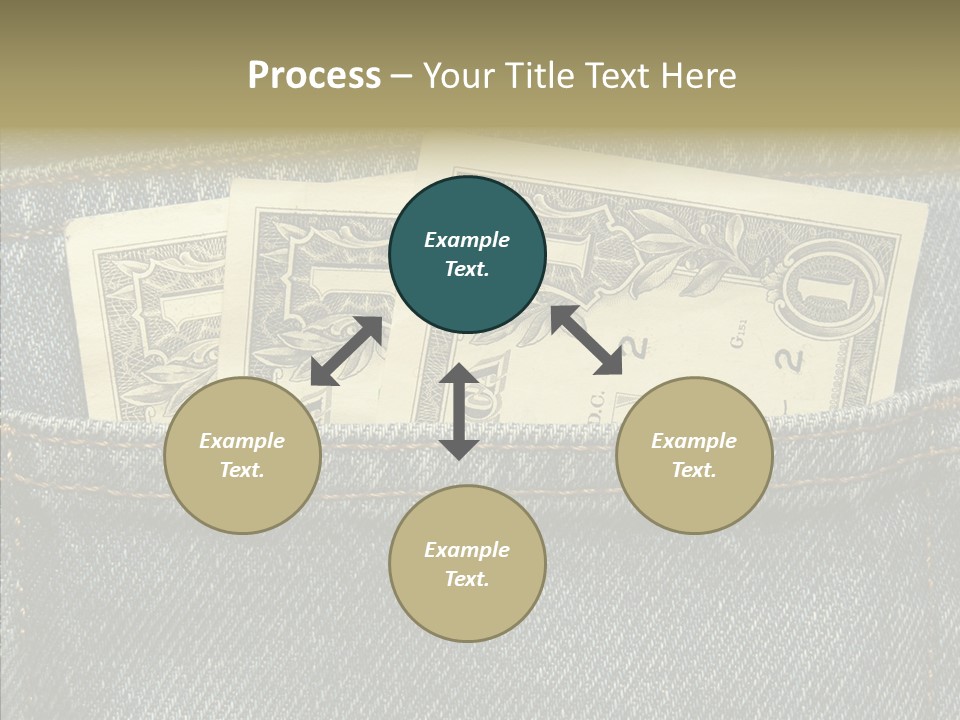 Process – Your Title Text Here

Example Text.

Example Text.

Example Text.

Example Text.